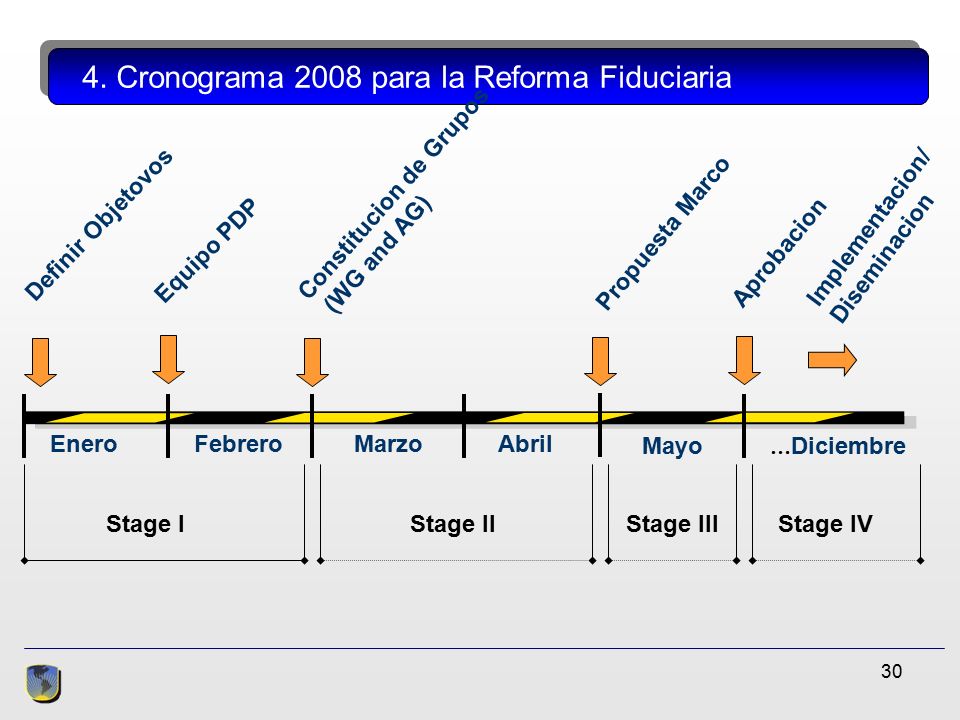 4. Cronograma 2008 para la Reforma Fiduciaria

Definir Objetovos

Equipo PDP

Constitucion de Grupos (WG and AG)

Propuesta Marco

Aprobacion

Implementacion/ Diseminacion

Enero

Febrero

Marzo

Abril

Mayo

...Diciembre

Stage I

Stage II

Stage III

Stage IV

30